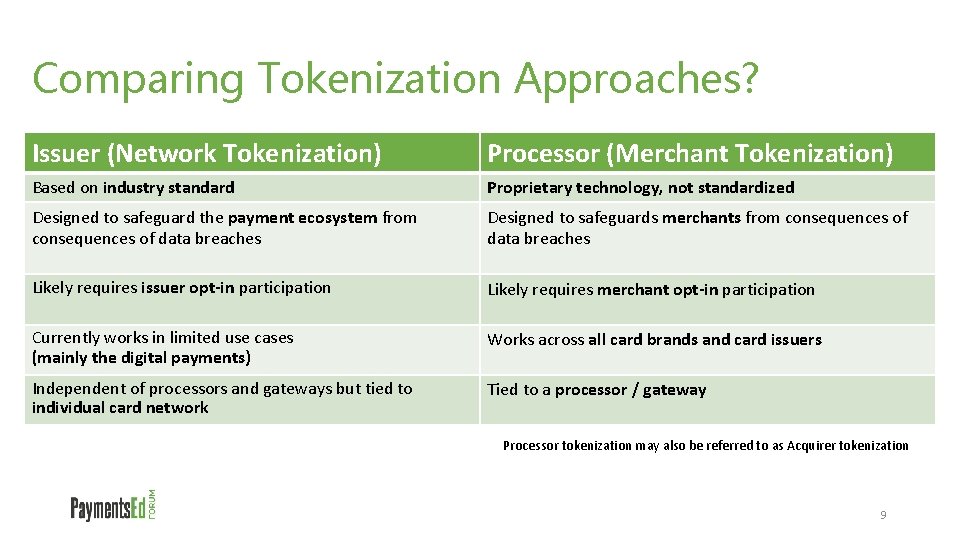 Comparing Tokenization Approaches?

| Issuer (Network Tokenization) | Processor (Merchant Tokenization) |
|---|---|
| Based on industry standard | Proprietary technology, not standardized |
| Designed to safeguard the payment ecosystem from consequences of data breaches | Designed to safeguards merchants from consequences of data breaches |
| Likely requires issuer opt-in participation | Likely requires merchant opt-in participation |
| Currently works in limited use cases (mainly the digital payments) | Works across all card brands and card issuers |
| Independent of processors and gateways but tied to individual card network | Tied to a processor / gateway |

Processor tokenization may also be referred to as Acquirer tokenization

PaymentsEd FORUM

9